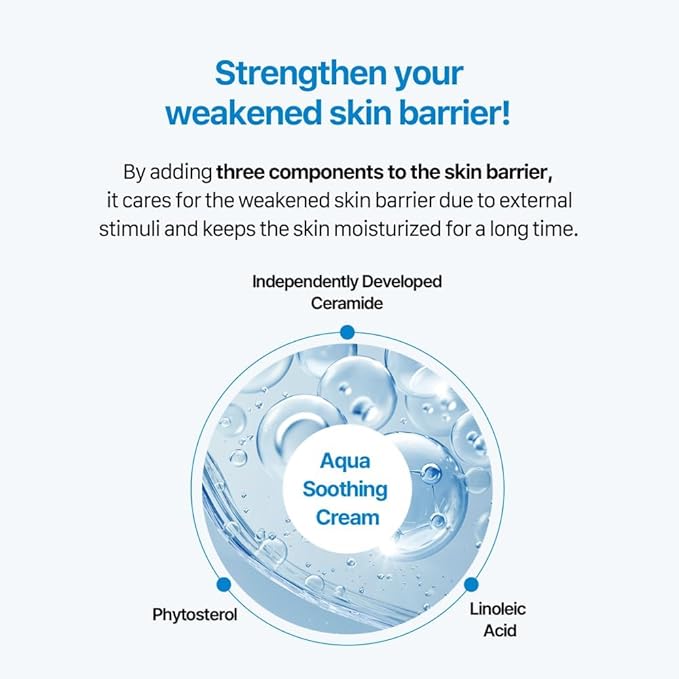 Strengthen your weakened skin barrier!

By adding three components to the skin barrier, it cares for the weakened skin barrier due to external stimuli and keeps the skin moisturized for a long time.

Independently Developed Ceramide

Aqua Soothing Cream

Phytosterol

Linoleic Acid